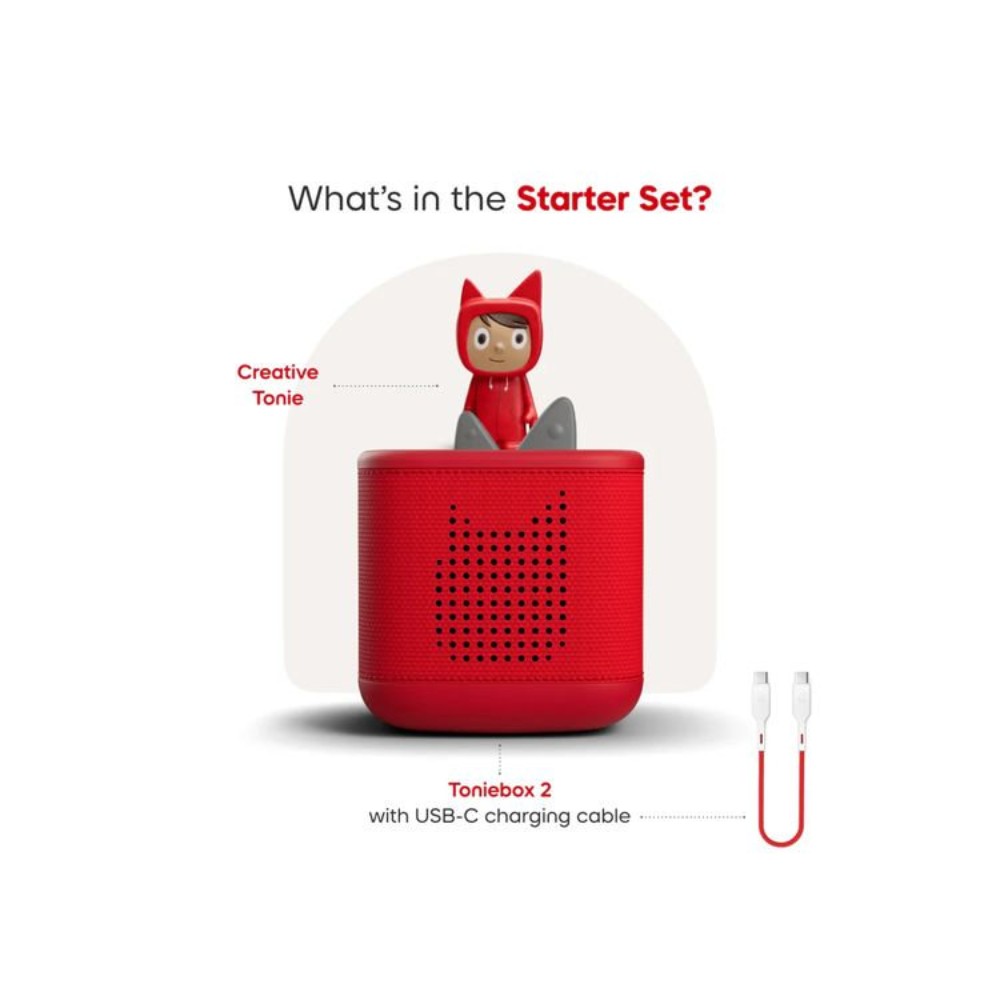 What's in the Starter Set?

Creative Tonie

Toniebox 2
with USB-C charging cable